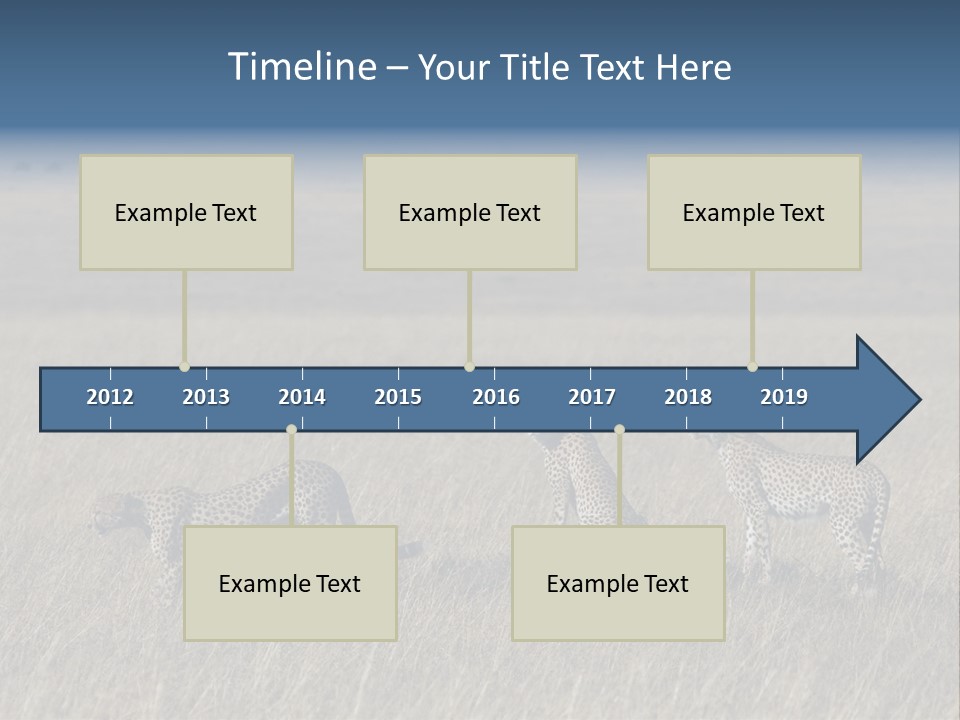 Timeline – Your Title Text Here

Example Text

Example Text

Example Text

2012 2013 2014 2015 2016 2017 2018 2019

Example Text

Example Text